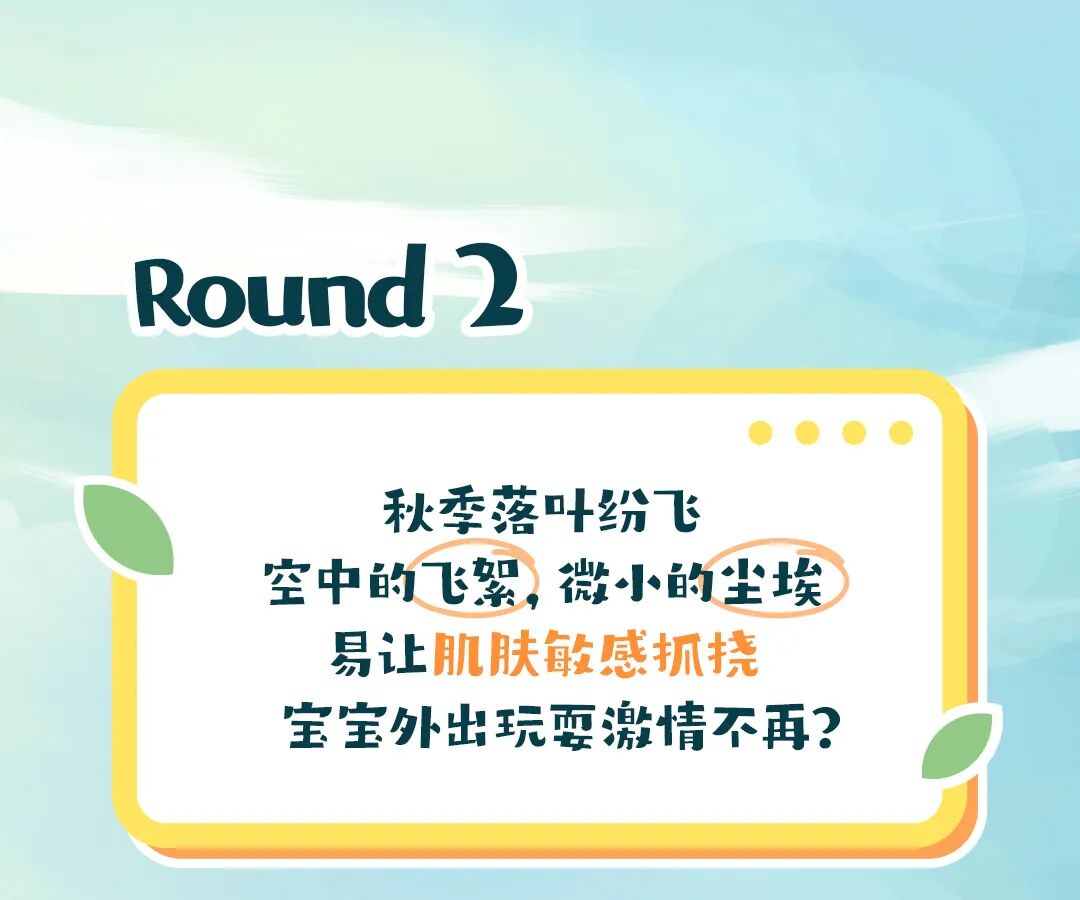 Round 2

秋季落叶纷飞
空中的飞絮，微小的尘埃
易让肌肤敏感抓挠
宝宝外出玩耍激情不再？